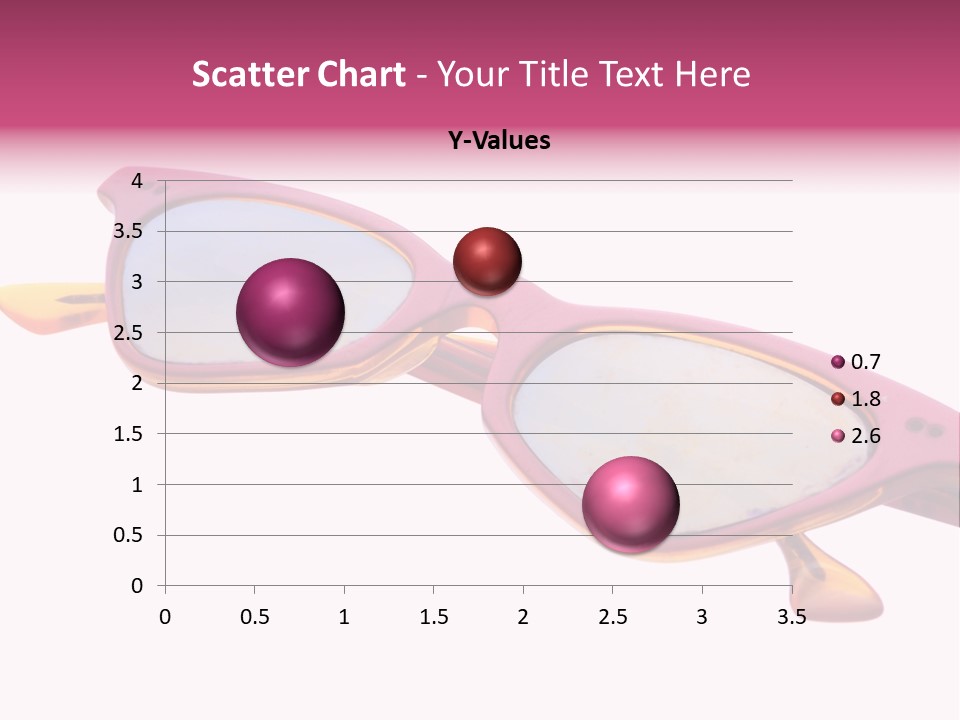 Scatter Chart - Your Title Text Here

Y-Values

4
3.5
3
2.5
2
1.5
1
0.5
0

0 0.5 1 1.5 2 2.5 3 3.5

0.7
1.8
2.6